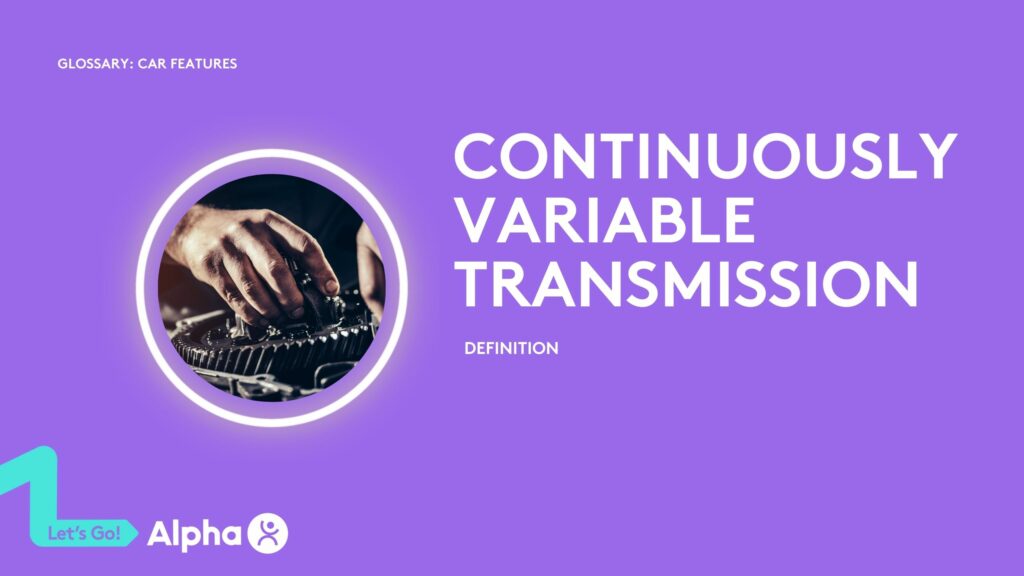 GLOSSARY: CAR FEATURES

CONTINUOUSLY VARIABLE TRANSMISSION

DEFINITION

Let's Go!

Alpha